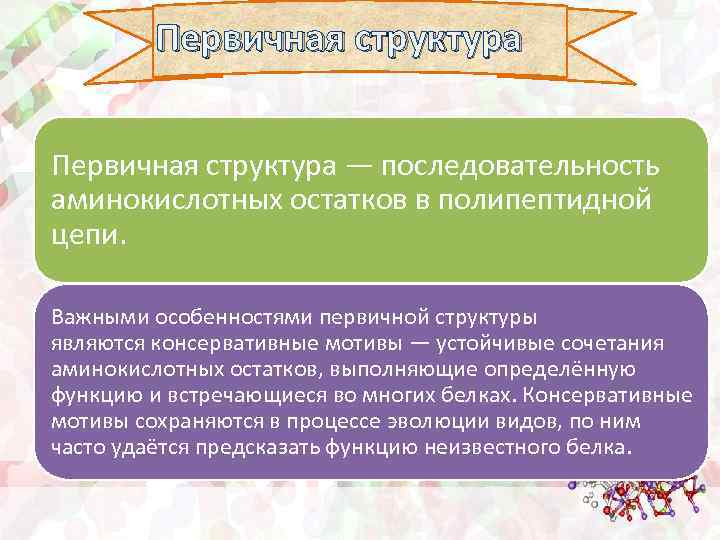 Первичная структура

Первичная структура — последовательность аминокислотных остатков в полипептидной цепи.

Важными особенностями первичной структуры являются консервативные мотивы — устойчивые сочетания аминокислотных остатков, выполняющие определённую функцию и встречающиеся во многих белках. Консервативные мотивы сохраняются в процессе эволюции видов, по ним часто удаётся предсказать функцию неизвестного белка.